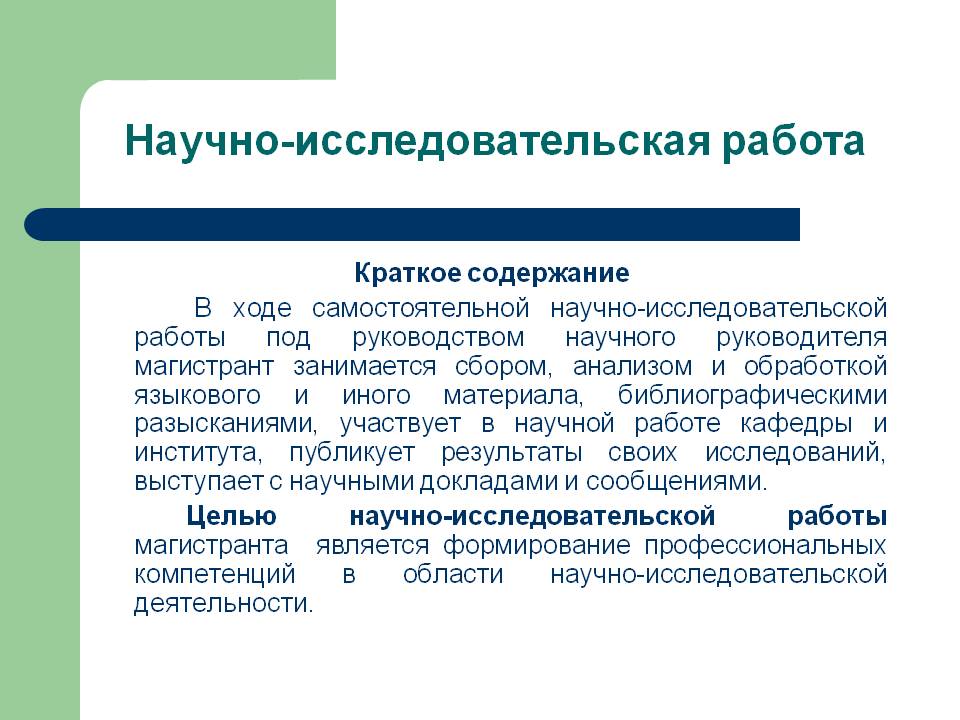 Научно-исследовательская работа

Краткое содержание

В ходе самостоятельной научно-исследовательской работы под руководством научного руководителя магистрант занимается сбором, анализом и обработкой языкового и иного материала, библиографическими разысканиями, участвует в научной работе кафедры и института, публикует результаты своих исследований, выступает с научными докладами и сообщениями.

Целью научно-исследовательской работы магистранта является формирование профессиональных компетенций в области научно-исследовательской деятельности.